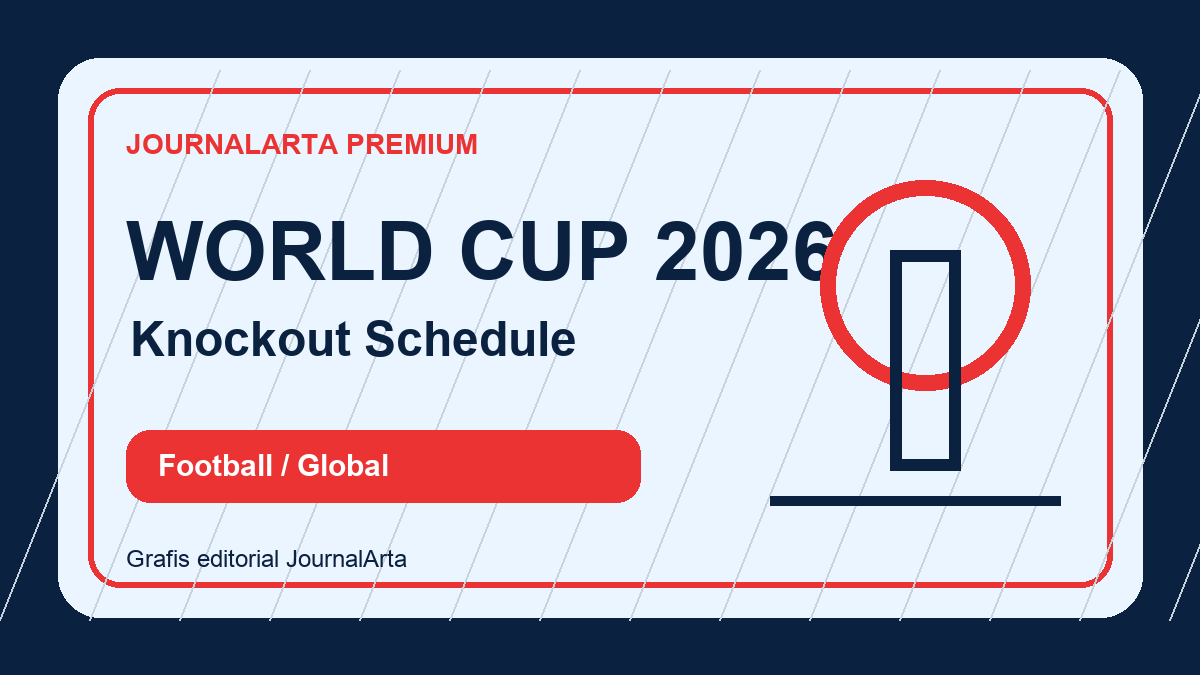 JOURNALARTA PREMIUM

WORLD CUP 2026

Knockout Schedule

Football / Global

Grafis editorial JournalArta